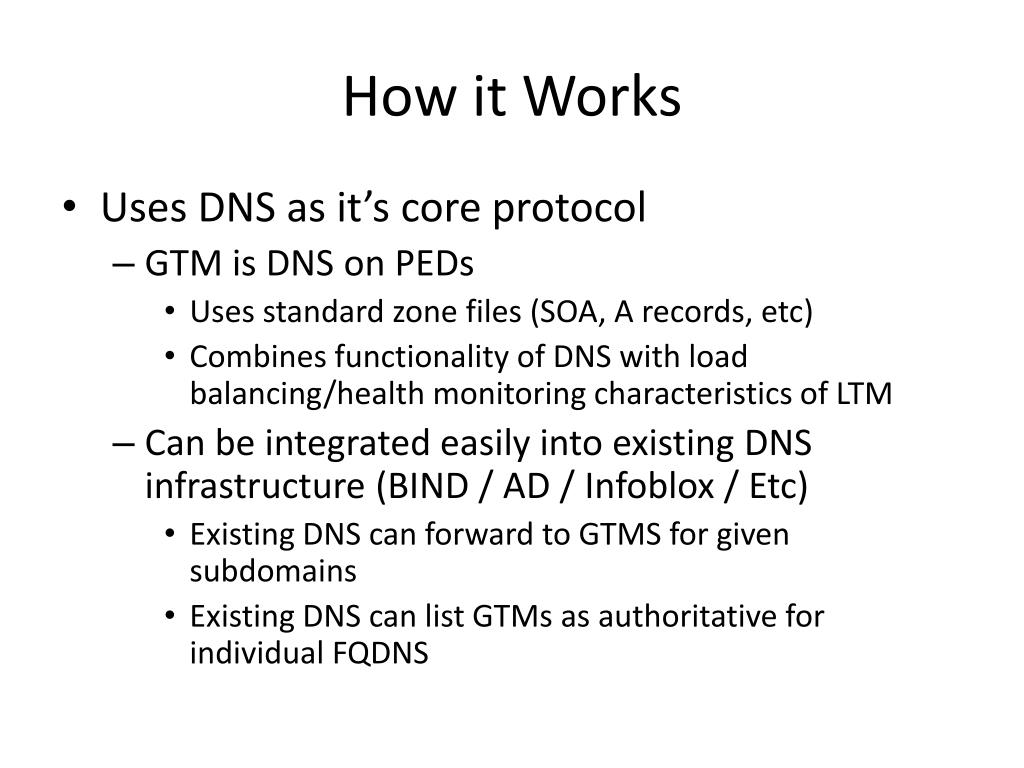 How it Works

• Uses DNS as it’s core protocol
– GTM is DNS on PEDs
• Uses standard zone files (SOA, A records, etc)
• Combines functionality of DNS with load balancing/health monitoring characteristics of LTM
– Can be integrated easily into existing DNS infrastructure (BIND / AD / Infoblox / Etc)
• Existing DNS can forward to GTMS for given subdomains
• Existing DNS can list GTMs as authoritative for individual FQDNS